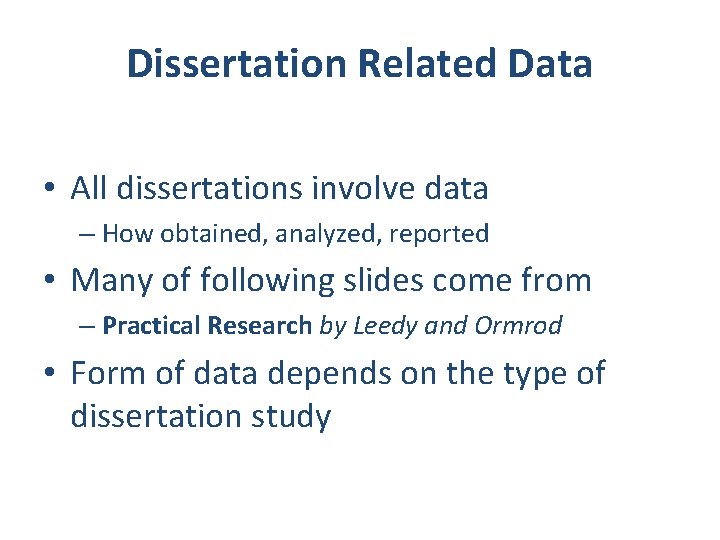 Dissertation Related Data

• All dissertations involve data
– How obtained, analyzed, reported
• Many of following slides come from
– Practical Research by Leedy and Ormrod
• Form of data depends on the type of dissertation study